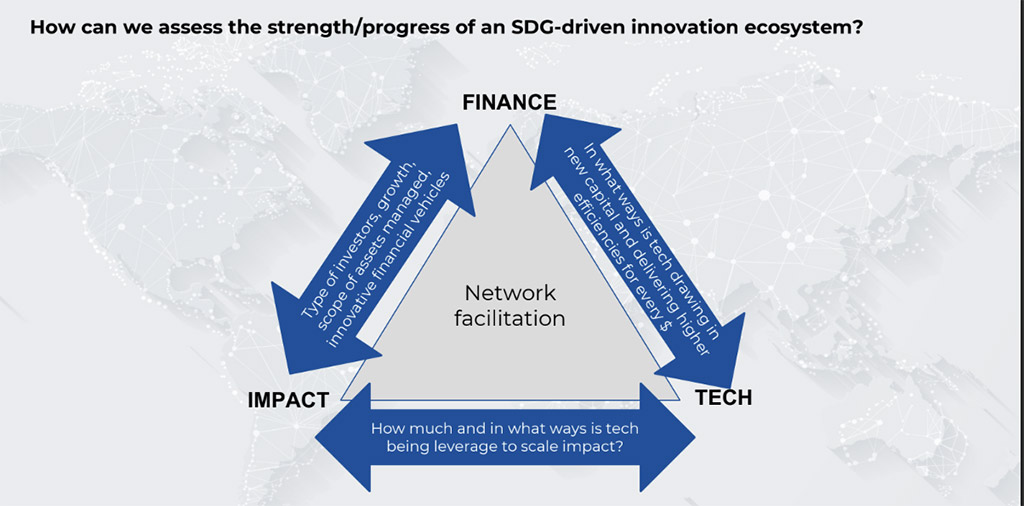 How can we assess the strength/progress of an SDG-driven innovation ecosystem?

FINANCE

Type of investors, growth, scope of assets managed, innovative financial vehicles

In what ways is tech drawing in new capital and delivering higher efficiencies for every $

Network facilitation

IMPACT

TECH

How much and in what ways is tech being leverage to scale impact?